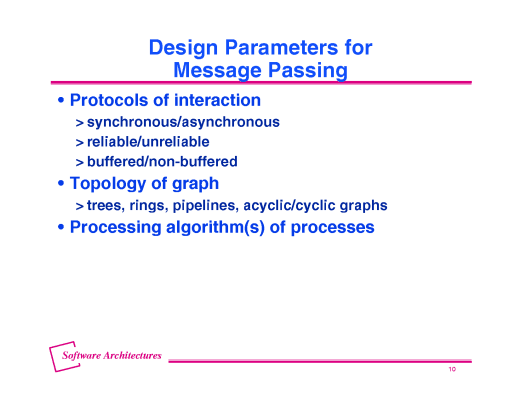 Design Parameters for Message Passing

• Protocols of interaction
> synchronous/asynchronous
> reliable/unreliable
> buffered/non-buffered

• Topology of graph
> trees, rings, pipelines, acyclic/cyclic graphs

• Processing algorithm(s) of processes

Software Architectures

10